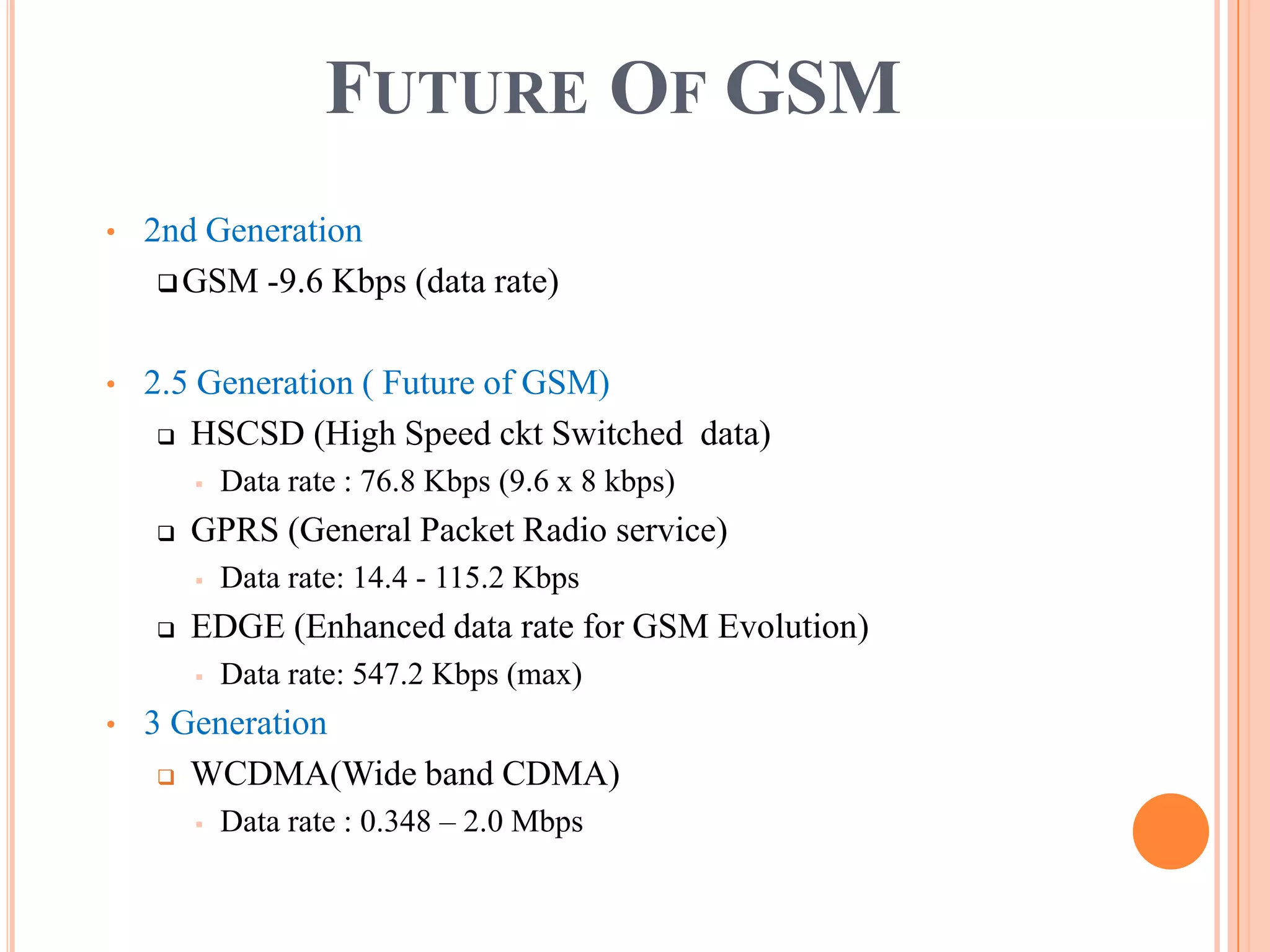 FUTURE OF GSM

• 2nd Generation
❑ GSM -9.6 Kbps (data rate)

• 2.5 Generation ( Future of GSM)
❑ HSCSD (High Speed ckt Switched data)
▪ Data rate : 76.8 Kbps (9.6 x 8 kbps)
❑ GPRS (General Packet Radio service)
▪ Data rate: 14.4 - 115.2 Kbps
❑ EDGE (Enhanced data rate for GSM Evolution)
▪ Data rate: 547.2 Kbps (max)

• 3 Generation
❑ WCDMA(Wide band CDMA)
▪ Data rate : 0.348 – 2.0 Mbps